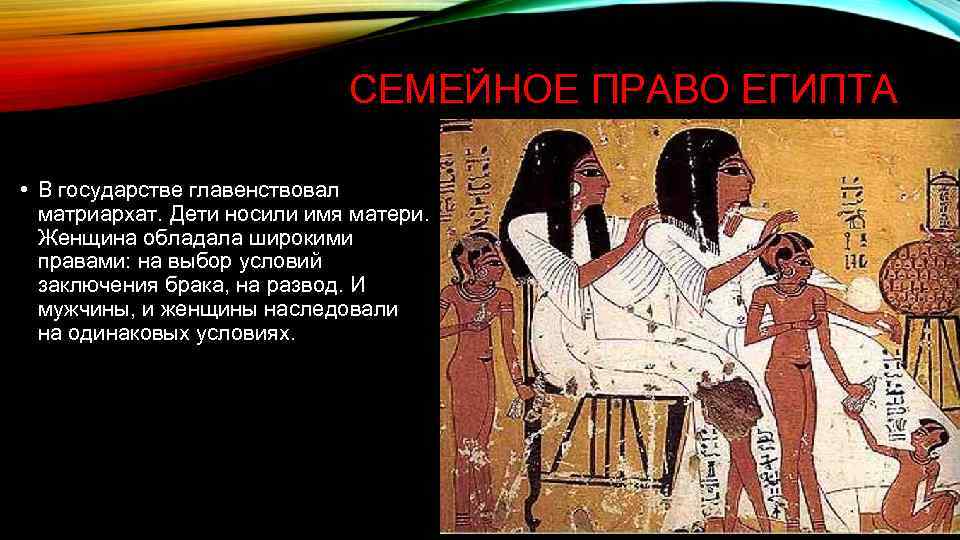 СЕМЕЙНОЕ ПРАВО ЕГИПТА

• В государстве главенствовал матриархат. Дети носили имя матери. Женщина обладала широкими правами: на выбор условий заключения брака, на развод. И мужчины, и женщины наследовали на одинаковых условиях.